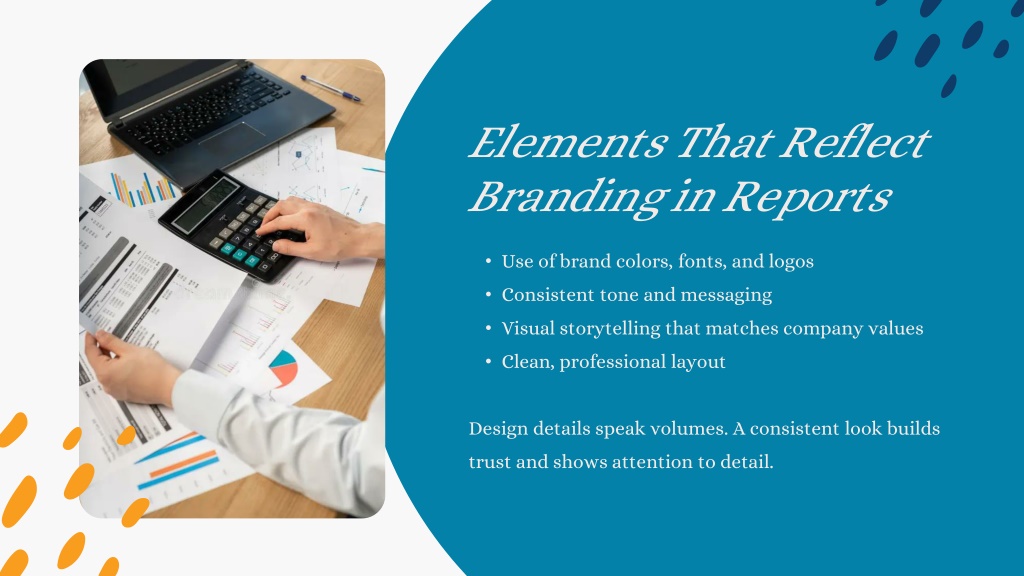 Elements That Reflect Branding in Reports

• Use of brand colors, fonts, and logos
• Consistent tone and messaging
• Visual storytelling that matches company values
• Clean, professional layout

Design details speak volumes. A consistent look builds trust and shows attention to detail.